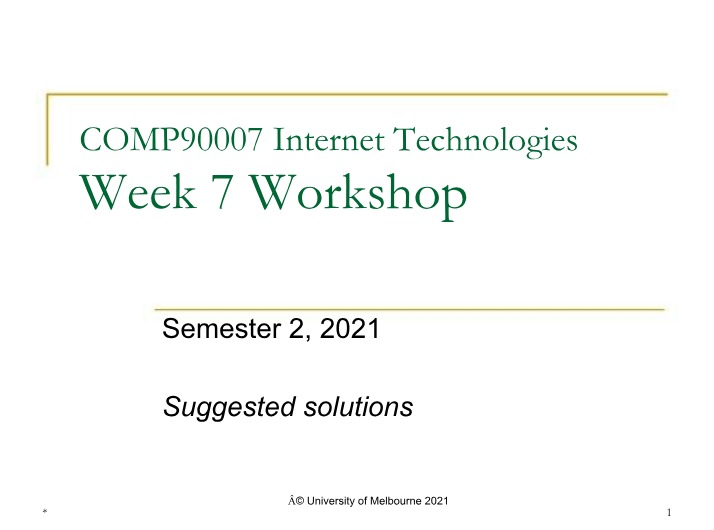 COMP90007 Internet Technologies
Week 7 Workshop

Semester 2, 2021

Suggested solutions

Â© University of Melbourne 2021

*

1